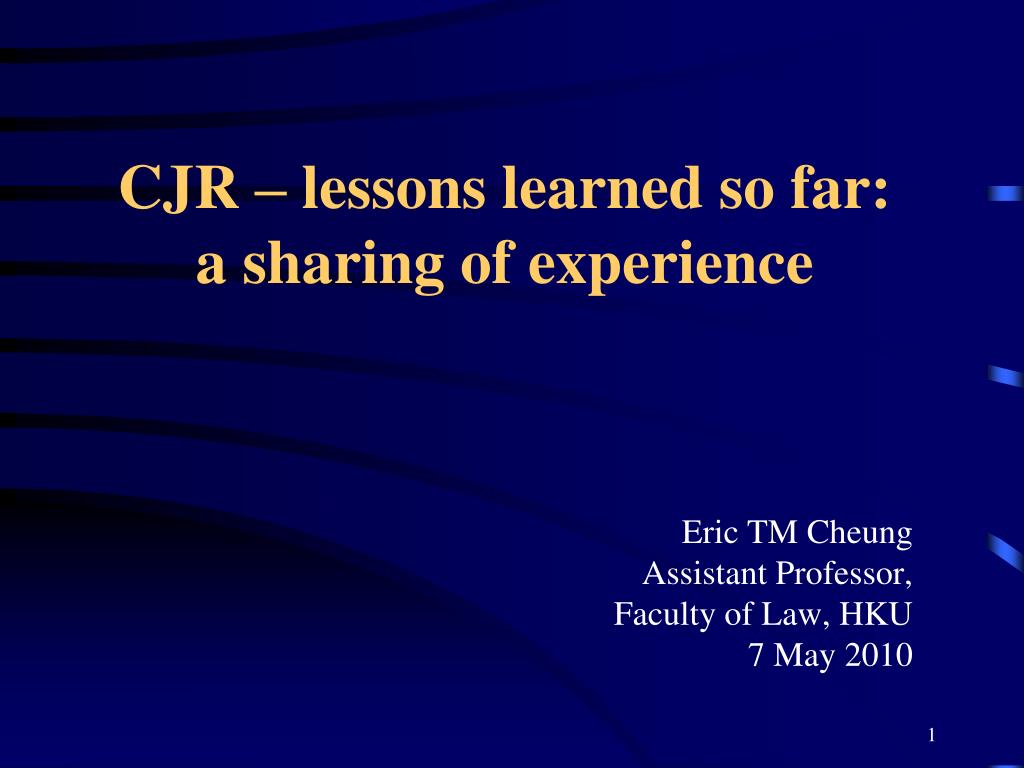 CJR – lessons learned so far: a sharing of experience

Eric TM Cheung
Assistant Professor,
Faculty of Law, HKU
7 May 2010

1